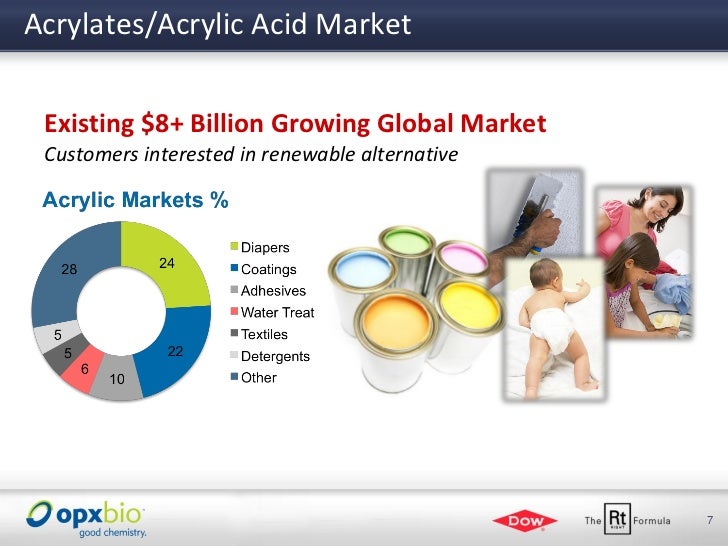 Acrylates/Acrylic Acid Market

Existing $8+ Billion Growing Global Market

Customers interested in renewable alternative

Acrylic Markets %

24
22
10
6
5
5
28

Diapers
Coatings
Adhesives
Water Treat
Textiles
Detergents
Other

opxbio
good chemistry.

DOW

The Rt RIGHT Formula

7